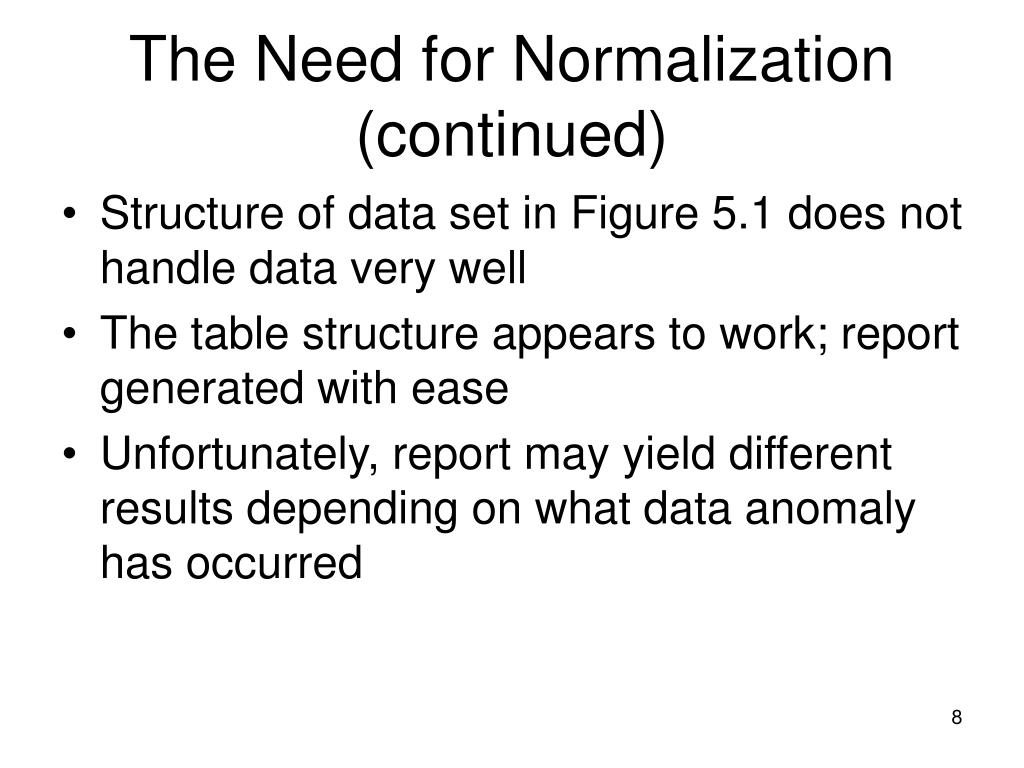 The Need for Normalization (continued)

• Structure of data set in Figure 5.1 does not handle data very well
• The table structure appears to work; report generated with ease
• Unfortunately, report may yield different results depending on what data anomaly has occurred

8